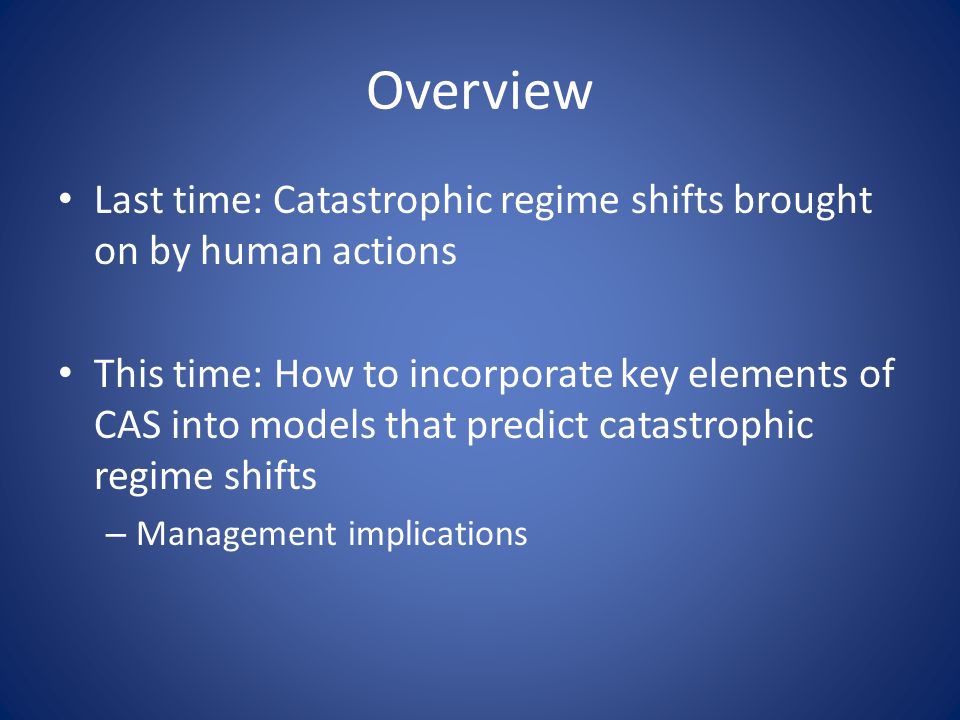 Overview

• Last time: Catastrophic regime shifts brought on by human actions

• This time: How to incorporate key elements of CAS into models that predict catastrophic regime shifts
– Management implications